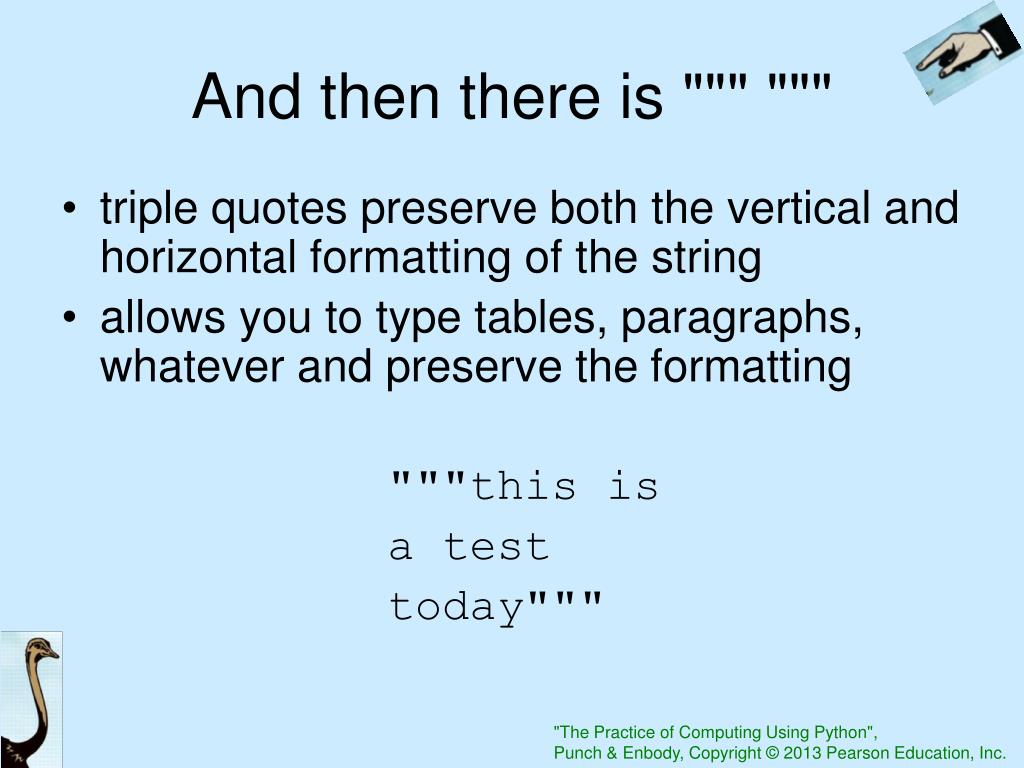 And then there is """ """

• triple quotes preserve both the vertical and horizontal formatting of the string
• allows you to type tables, paragraphs, whatever and preserve the formatting

"""this is
a test
today"""

"The Practice of Computing Using Python",
Punch & Enbody, Copyright © 2013 Pearson Education, Inc.